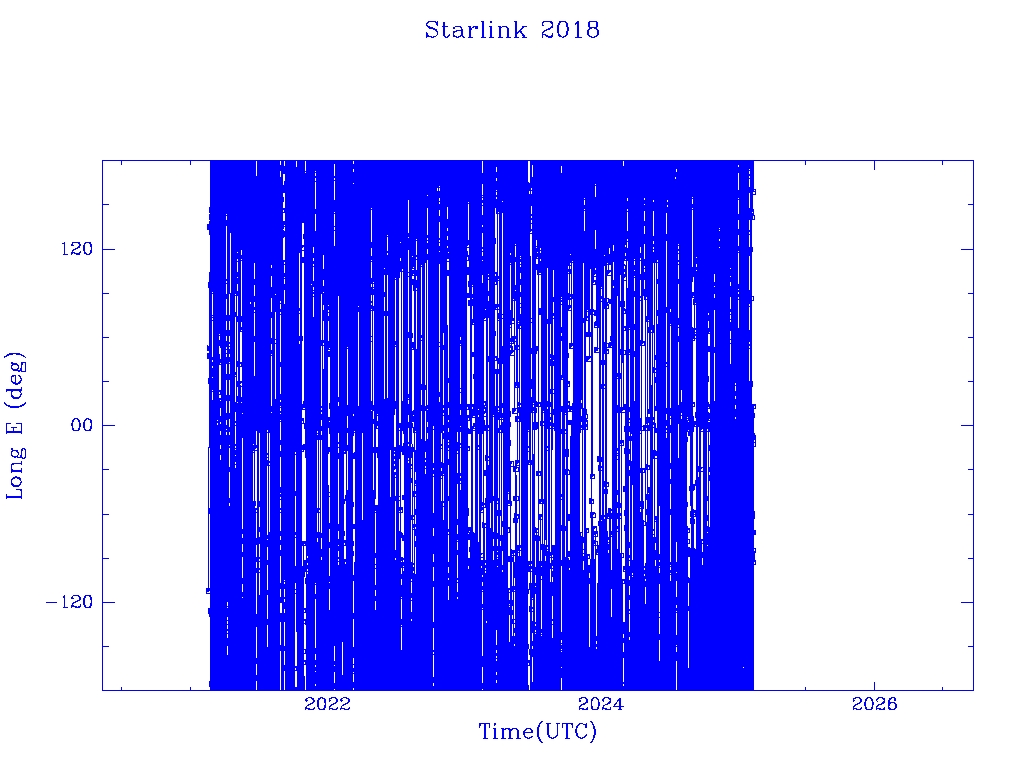 Starlink 2018

Long E (deg)

120
00
−120

2022
2024
2026

Time(UTC)